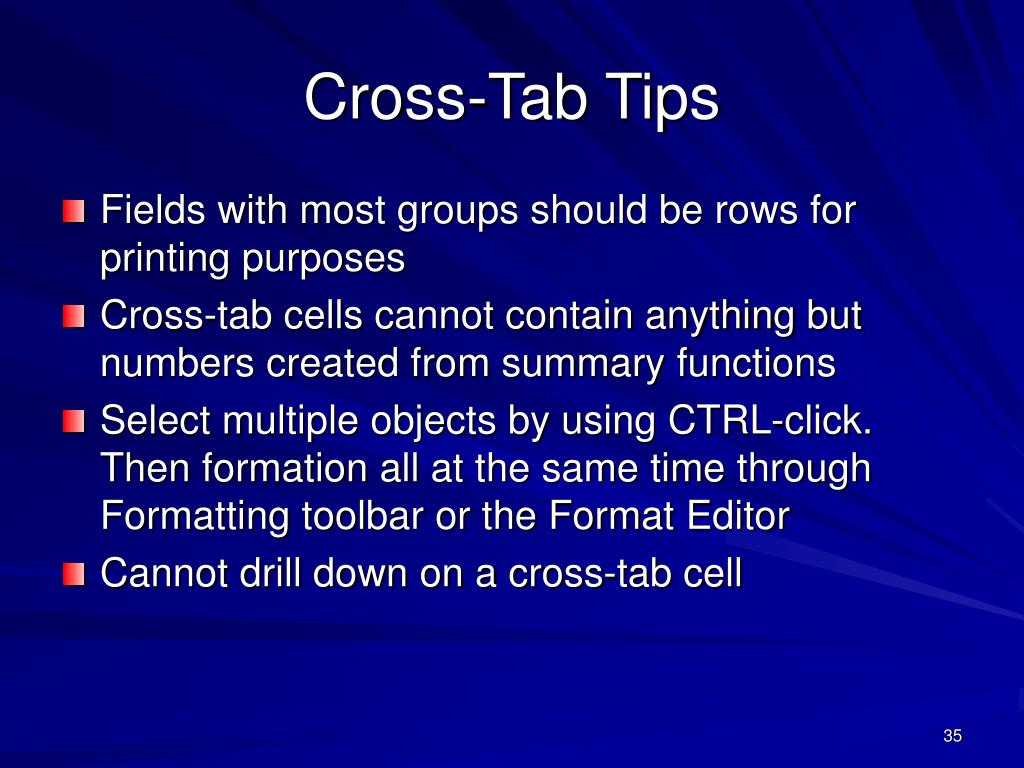 Cross-Tab Tips

Fields with most groups should be rows for printing purposes

Cross-tab cells cannot contain anything but numbers created from summary functions

Select multiple objects by using CTRL-click. Then formation all at the same time through Formatting toolbar or the Format Editor

Cannot drill down on a cross-tab cell

35